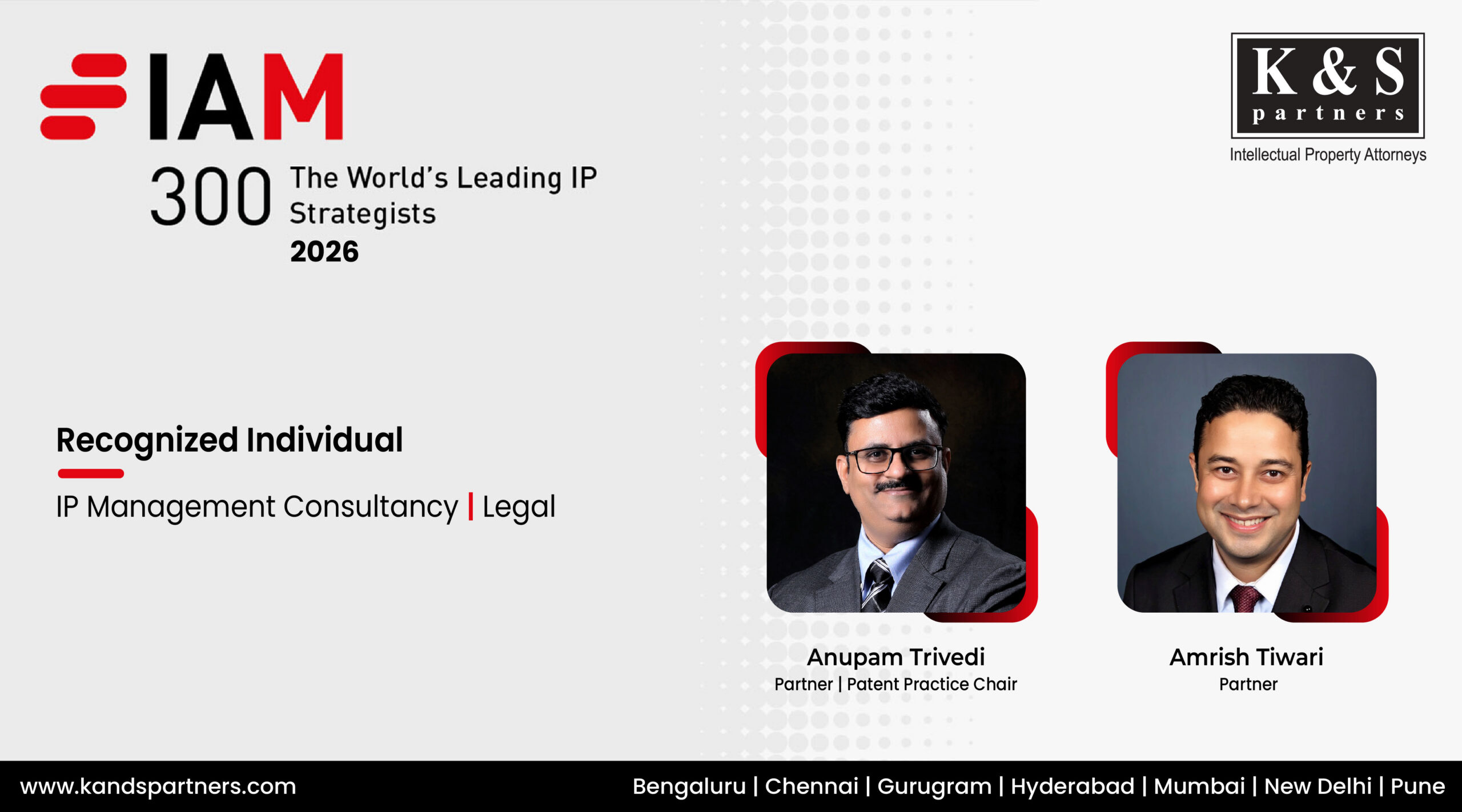 IAM

300 The World's Leading IP Strategists
2026

K & S
partners
Intellectual Property Attorneys

Recognized Individual

IP Management Consultancy | Legal

Anupam Trivedi
Partner | Patent Practice Chair

Amrish Tiwari
Partner

www.kandspartners.com

Bengaluru | Chennai | Gurugram | Hyderabad | Mumbai | New Delhi | Pune